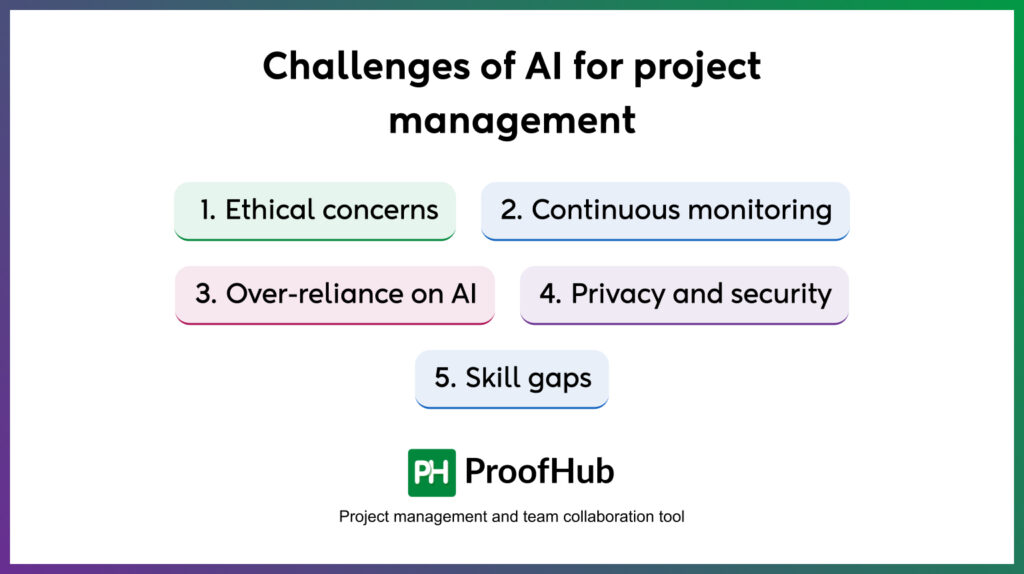 Challenges of AI for project management

1. Ethical concerns

2. Continuous monitoring

3. Over-reliance on AI

4. Privacy and security

5. Skill gaps

PH ProofHub

Project management and team collaboration tool